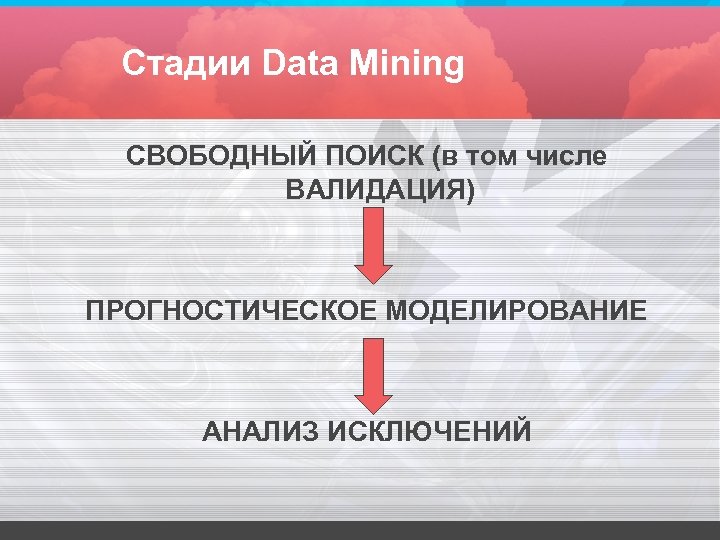 Стадии Data Mining

СВОБОДНЫЙ ПОИСК (в том числе ВАЛИДАЦИЯ)

ПРОГНОСТИЧЕСКОЕ МОДЕЛИРОВАНИЕ

АНАЛИЗ ИСКЛЮЧЕНИЙ